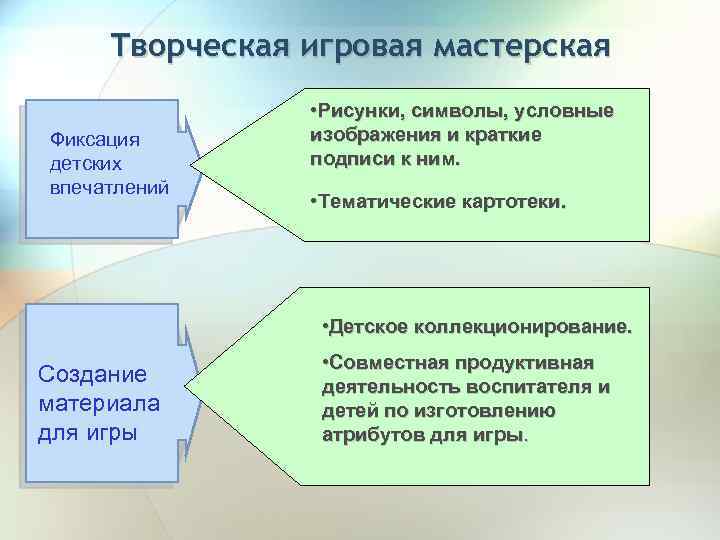 Творческая игровая мастерская

Фиксация детских впечатлений

•Рисунки, символы, условные изображения и краткие подписи к ним.

•Тематические картотеки.

Создание материала для игры

•Детское коллекционирование.

•Совместная продуктивная деятельность воспитателя и детей по изготовлению атрибутов для игры.